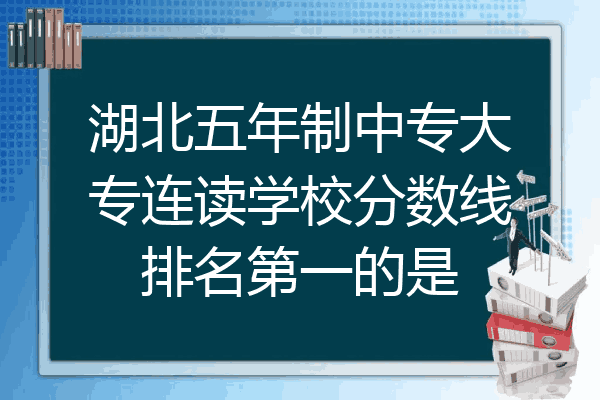 湖北五年制中专大专连读学校分数线排名第一的是